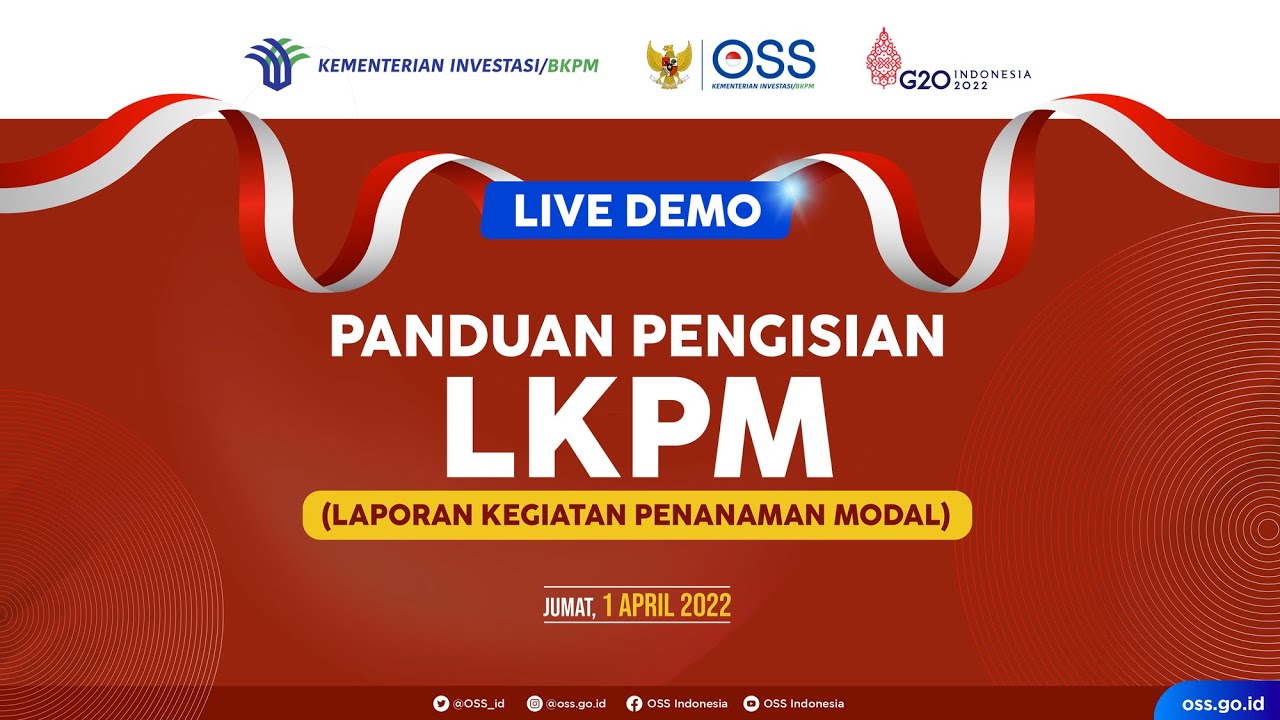 KEMENTERIAN INVESTASI/BKPM

OSS
KEMENTERIAN INVESTASI/BKPM

G20 INDONESIA 2022

LIVE DEMO

PANDUAN PENGISIAN
LKPM
(LAPORAN KEGIATAN PENANAMAN MODAL)

JUMAT, 1 APRIL 2022

@OSS_id @oss.go.id OSS Indonesia OSS Indonesia

oss.go.id